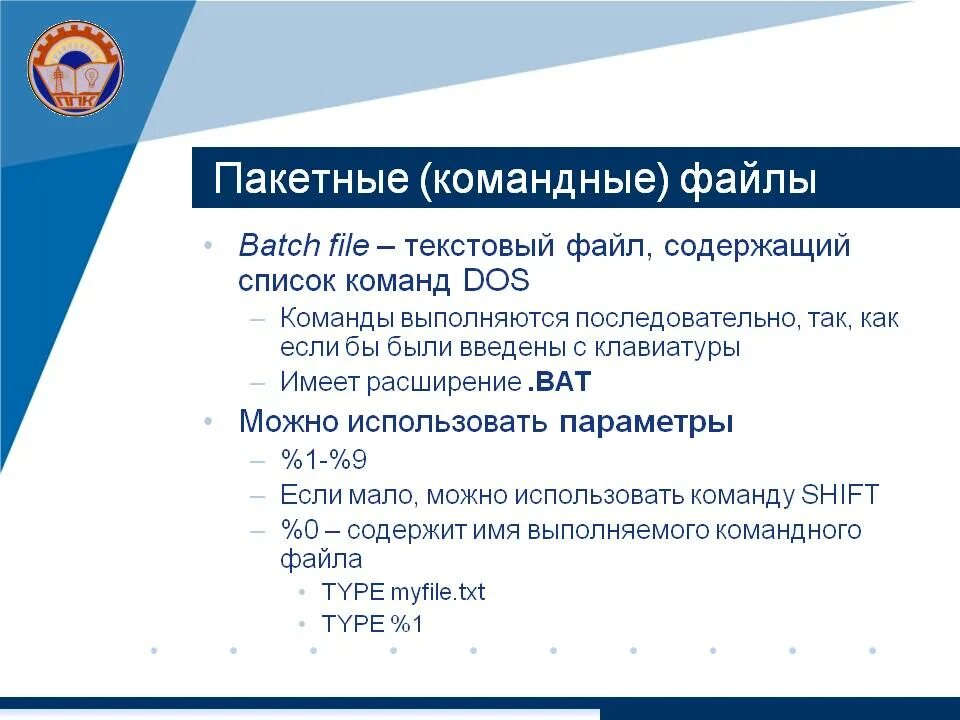 ППК

Пакетные (командные) файлы

• Batch file – текстовый файл, содержащий список команд DOS
– Команды выполняются последовательно, так, как если бы были введены с клавиатуры
– Имеет расширение .BAT

• Можно использовать параметры
– %1-%9
– Если мало, можно использовать команду SHIFT
– %0 – содержит имя выполняемого командного файла
• TYPE myfile.txt
• TYPE %1